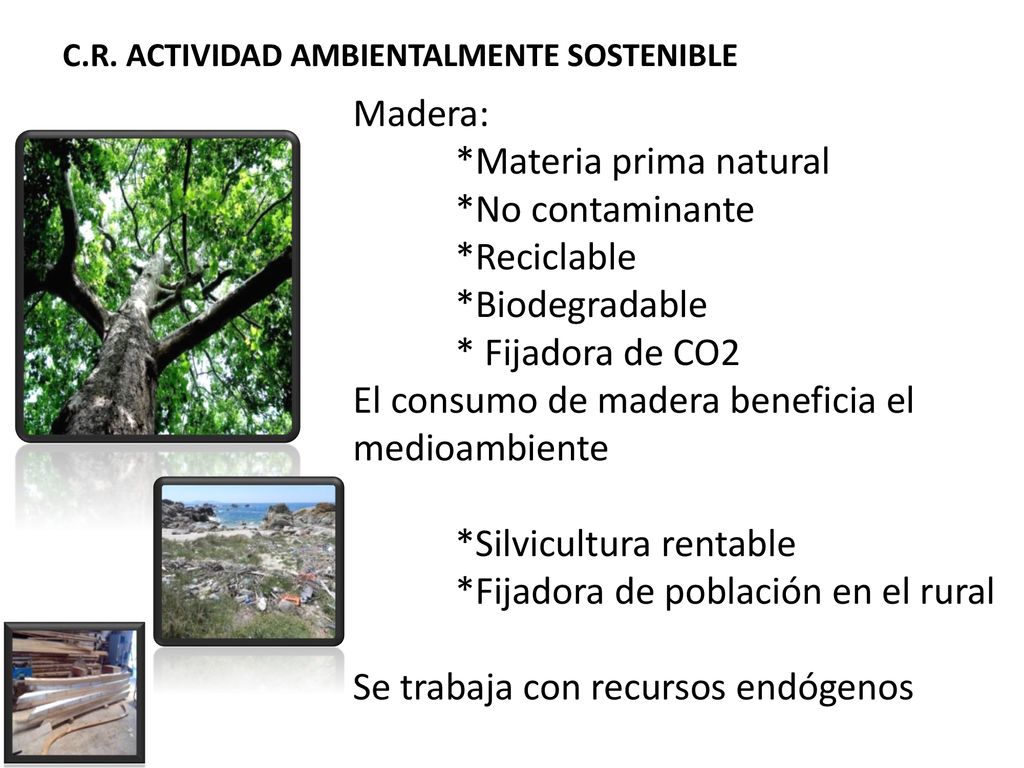 C.R. ACTIVIDAD AMBIENTALMENTE SOSTENIBLE

Madera:
*Materia prima natural
*No contaminante
*Reciclable
*Biodegradable
* Fijadora de CO2
El consumo de madera beneficia el medioambiente

*Silvicultura rentable
*Fijadora de población en el rural

Se trabaja con recursos endógenos